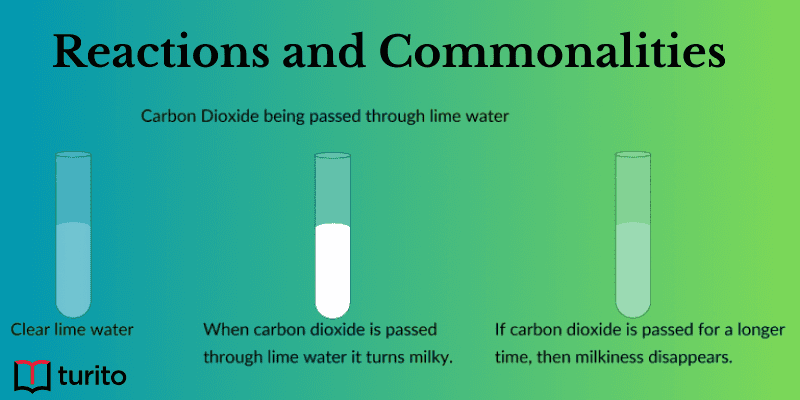 Reactions and Commonalities

Carbon Dioxide being passed through lime water

Clear lime water

When carbon dioxide is passed through lime water it turns milky.

If carbon dioxide is passed for a longer time, then milkiness disappears.

turito